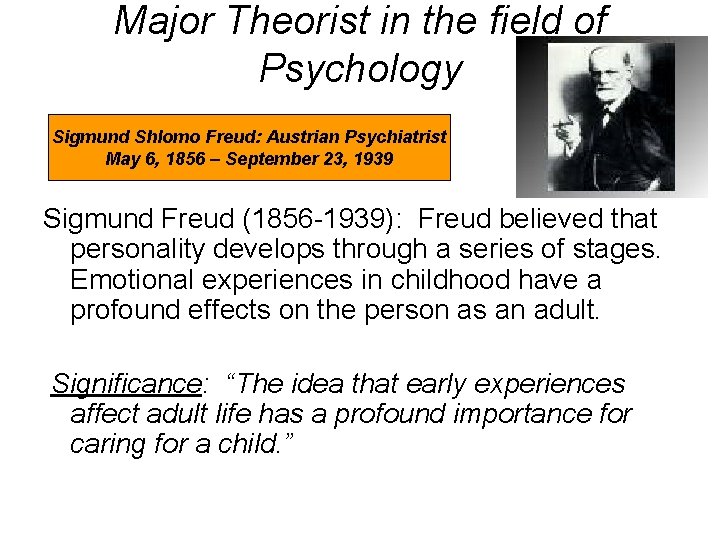 Major Theorist in the field of Psychology

Sigmund Shlomo Freud: Austrian Psychiatrist
May 6, 1856 – September 23, 1939

Sigmund Freud (1856-1939): Freud believed that personality develops through a series of stages. Emotional experiences in childhood have a profound effects on the person as an adult.

Significance: “The idea that early experiences affect adult life has a profound importance for caring for a child.”